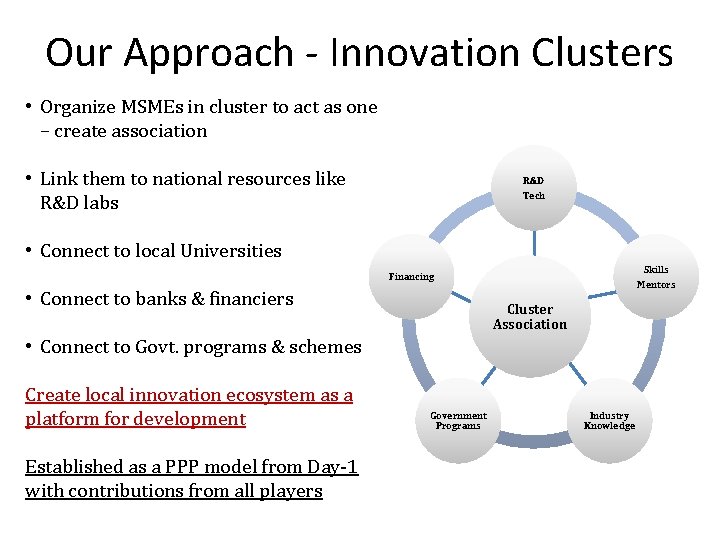 Our Approach - Innovation Clusters

• Organize MSMEs in cluster to act as one – create association

• Link them to national resources like R&D labs

• Connect to local Universities

• Connect to banks & financiers

• Connect to Govt. programs & schemes

Create local innovation ecosystem as a platform for development

Established as a PPP model from Day-1 with contributions from all players

R&D
Tech

Skills
Mentors

Industry
Knowledge

Government
Programs

Financing

Cluster
Association